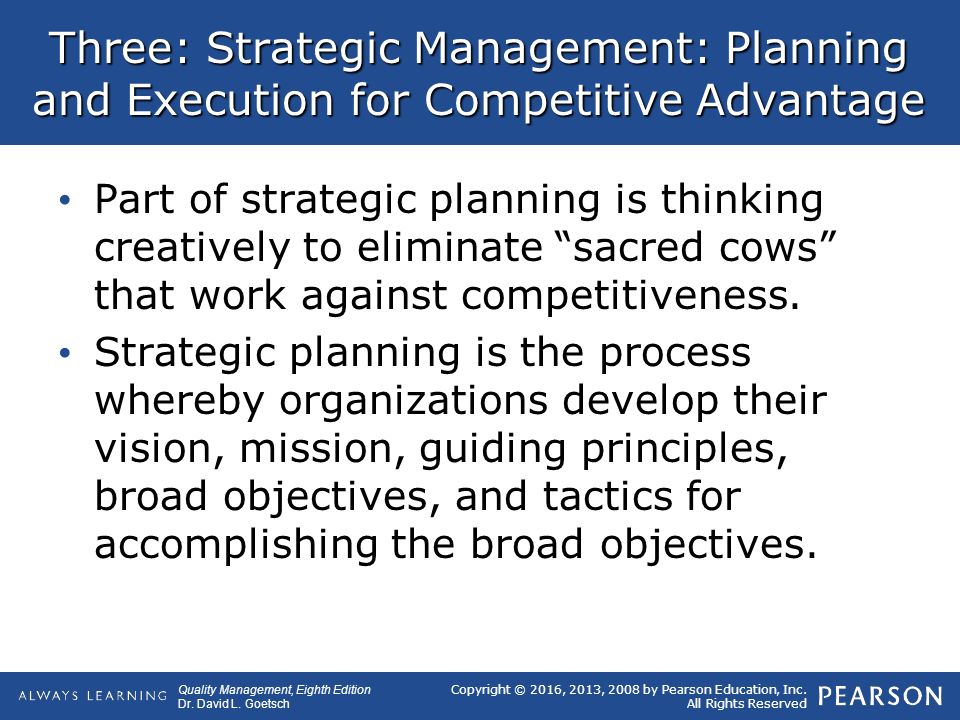 Three: Strategic Management: Planning and Execution for Competitive Advantage

• Part of strategic planning is thinking creatively to eliminate “sacred cows” that work against competitiveness.

• Strategic planning is the process whereby organizations develop their vision, mission, guiding principles, broad objectives, and tactics for accomplishing the broad objectives.

ALWAYS LEARNING

Quality Management, Eighth Edition
Dr. David L. Goetsch

Copyright © 2016, 2013, 2008 by Pearson Education, Inc.
All Rights Reserved

PEARSON